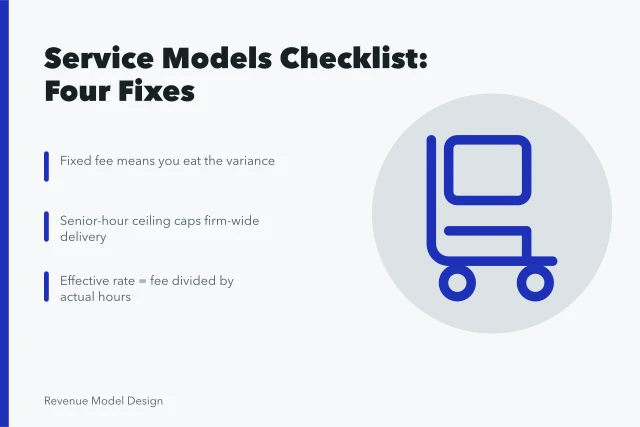 Service Models Checklist: Four Fixes

Fixed fee means you eat the variance

Senior-hour ceiling caps firm-wide delivery

Effective rate = fee divided by actual hours

Revenue Model Design